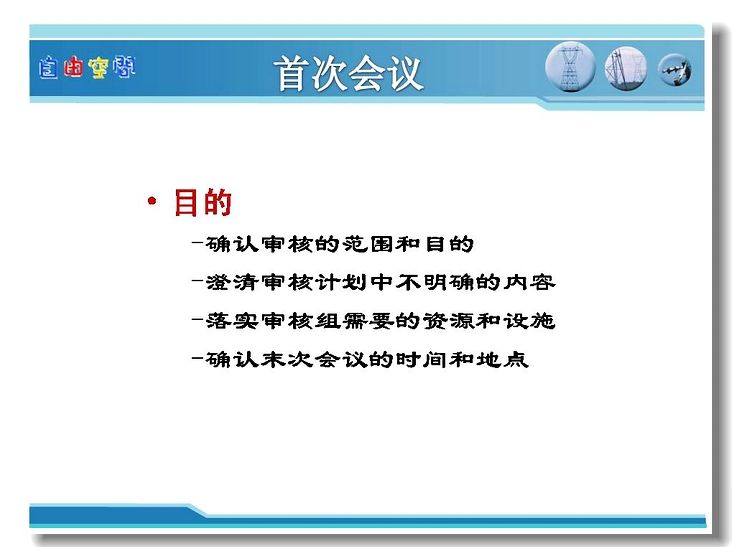 自由空間

首次会议

• 目的

–确认审核的范围和目的

–澄清审核计划中不明确的内容

–落实审核组需要的资源和设施

–确认末次会议的时间和地点